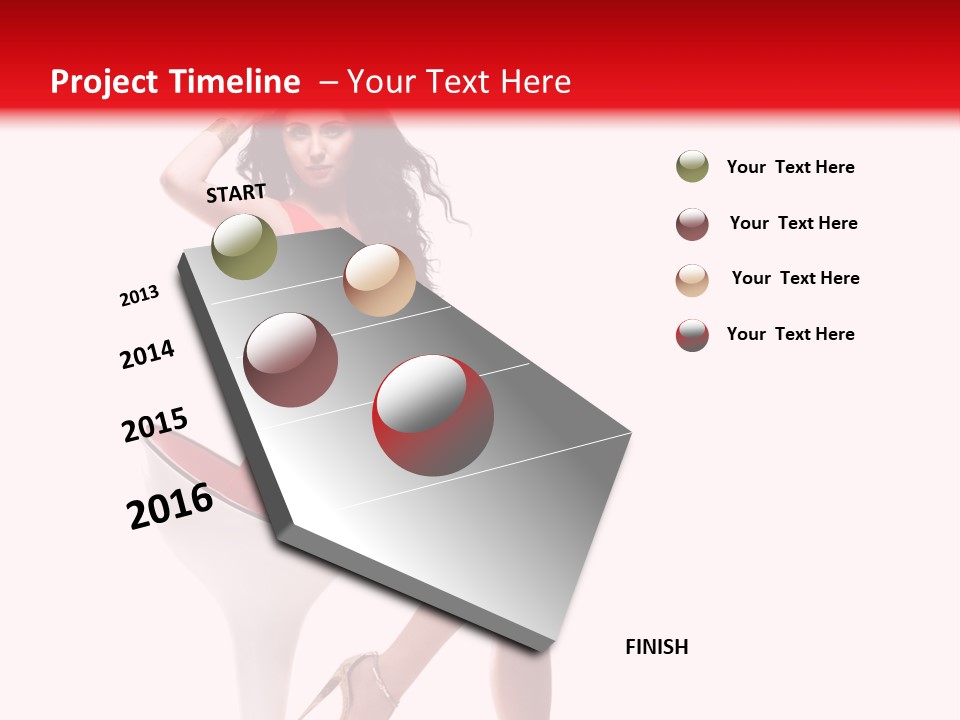 Project Timeline – Your Text Here

START

2013

2014

2015

2016

FINISH

Your Text Here

Your Text Here

Your Text Here

Your Text Here